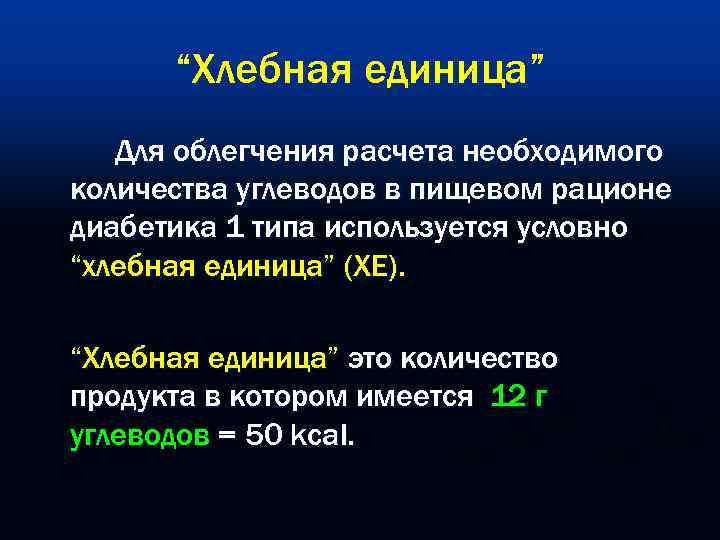 “Хлебная единица”

Для облегчения расчета необходимого количества углеводов в пищевом рационе диабетика 1 типа используется условно “хлебная единица” (ХЕ).

“Хлебная единица” это количество продукта в котором имеется 12 г углеводов = 50 kcal.